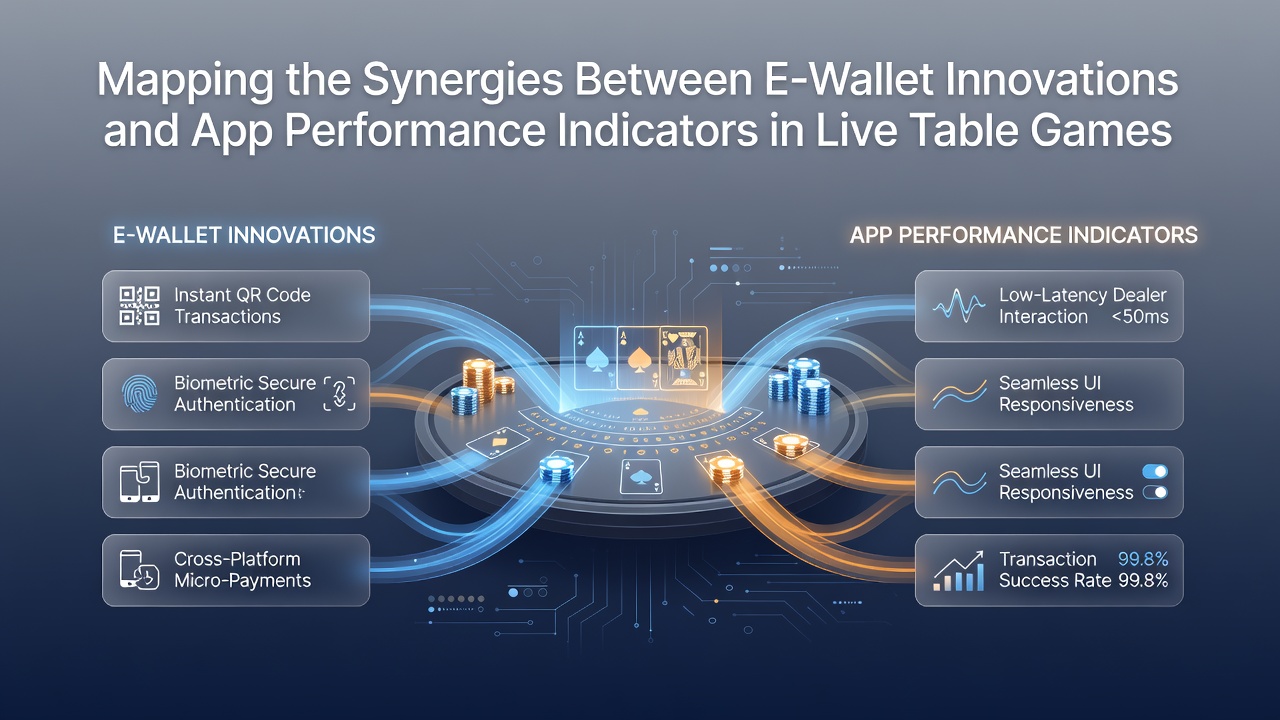 Mapping the Synergies Between E-Wallet Innovations and App Performance Indicators in Live Table Games

E-WALLET INNOVATIONS

Instant QR Code Transactions

Biometric Secure Authentication

Biometric Secure Authentication

Cross-Platform Micro-Payments

APP PERFORMANCE INDICATORS

Low-Latency Dealer Interaction <50ms

Seamless UI Responsiveness

Seamless UI Responsiveness

Transaction 99.8% Success Rate 99.8%